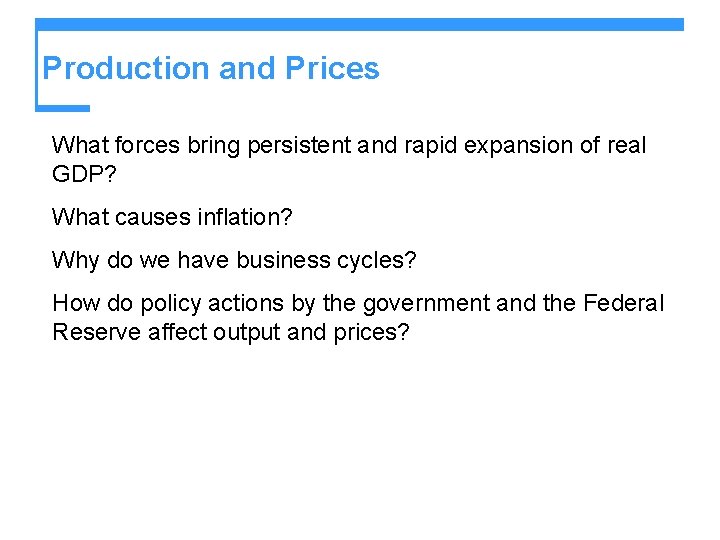 Production and Prices

What forces bring persistent and rapid expansion of real GDP?

What causes inflation?

Why do we have business cycles?

How do policy actions by the government and the Federal Reserve affect output and prices?